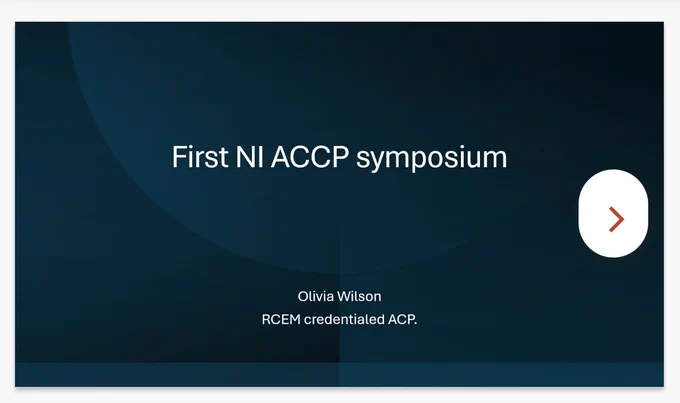 First NI ACCP symposium

Olivia Wilson
RCEM credentialed ACP.